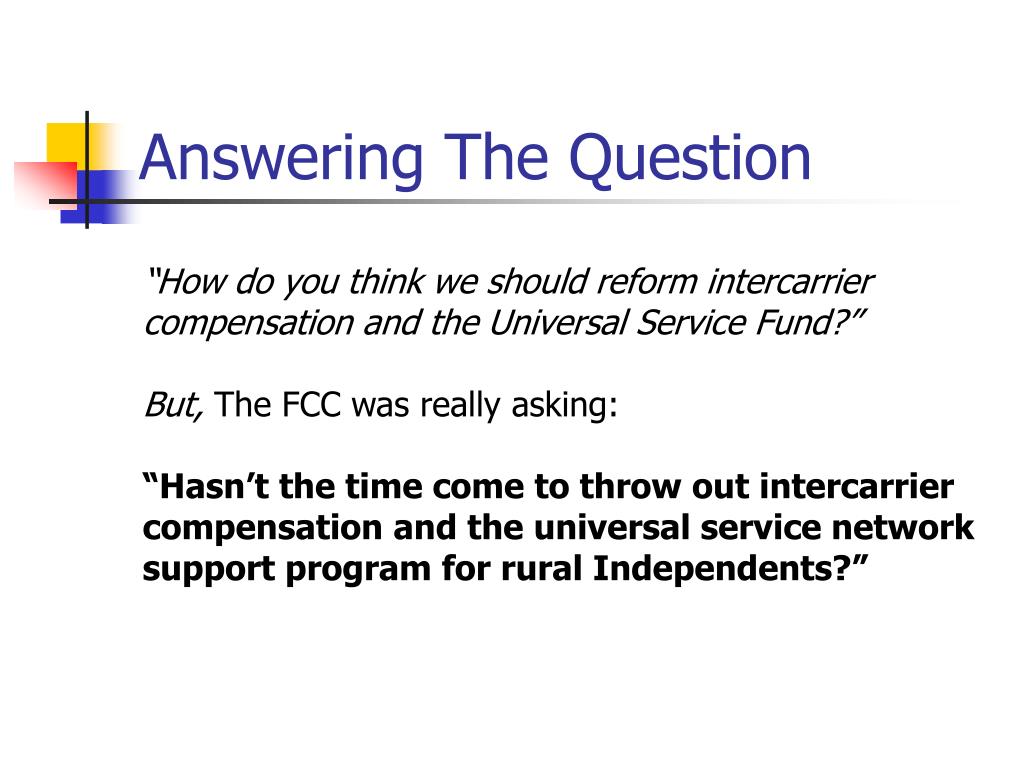 Answering The Question

“How do you think we should reform intercarrier compensation and the Universal Service Fund?”

But, The FCC was really asking:

“Hasn’t the time come to throw out intercarrier compensation and the universal service network support program for rural Independents?”